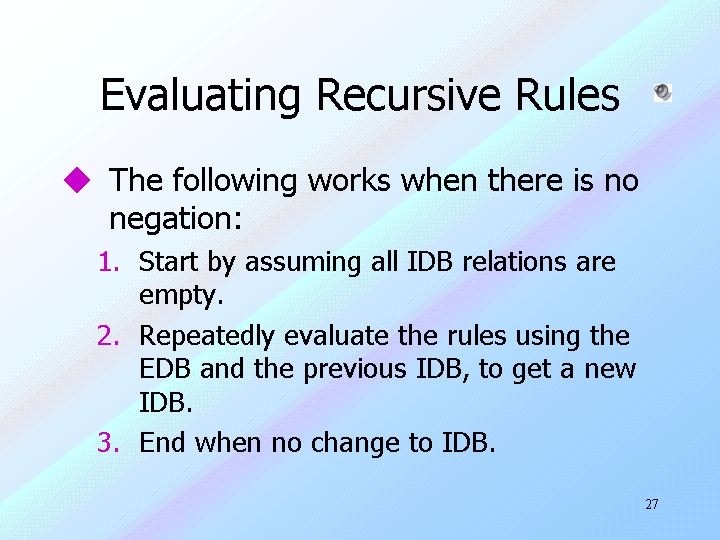 Evaluating Recursive Rules

The following works when there is no negation:

1. Start by assuming all IDB relations are empty.
2. Repeatedly evaluate the rules using the EDB and the previous IDB, to get a new IDB.
3. End when no change to IDB.

27